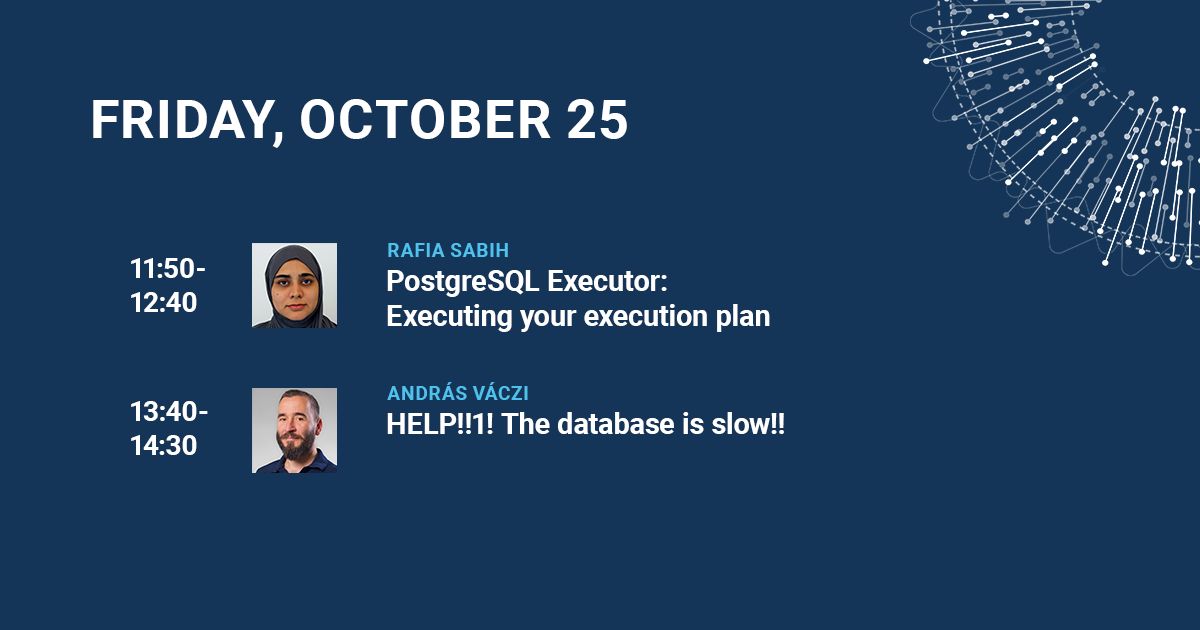 FRIDAY, OCTOBER 25

11:50-12:40

RAFIA SABIH
PostgreSQL Executor: Executing your execution plan

13:40-14:30

ANDRÁS VÁCZI
HELP!!1! The database is slow!!